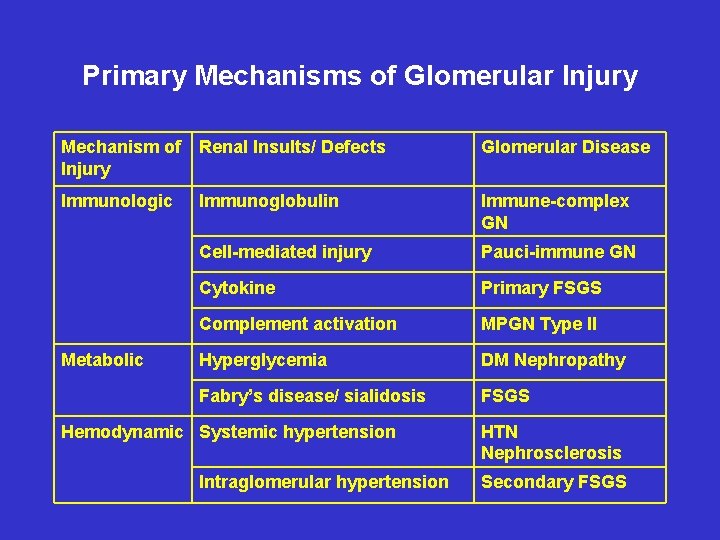 Primary Mechanisms of Glomerular Injury

| Mechanism of Injury | Renal Insults/ Defects | Glomerular Disease |
|---|---|---|
| Immunologic | Immunoglobulin | Immune-complex GN |
| | Cell-mediated injury | Pauci-immune GN |
| | Cytokine | Primary FSGS |
| | Complement activation | MPGN Type II |
| Metabolic | Hyperglycemia | DM Nephropathy |
| | Fabry's disease/ sialidosis | FSGS |
| Hemodynamic | Systemic hypertension | HTN Nephrosclerosis |
| | Intraglomerular hypertension | Secondary FSGS |